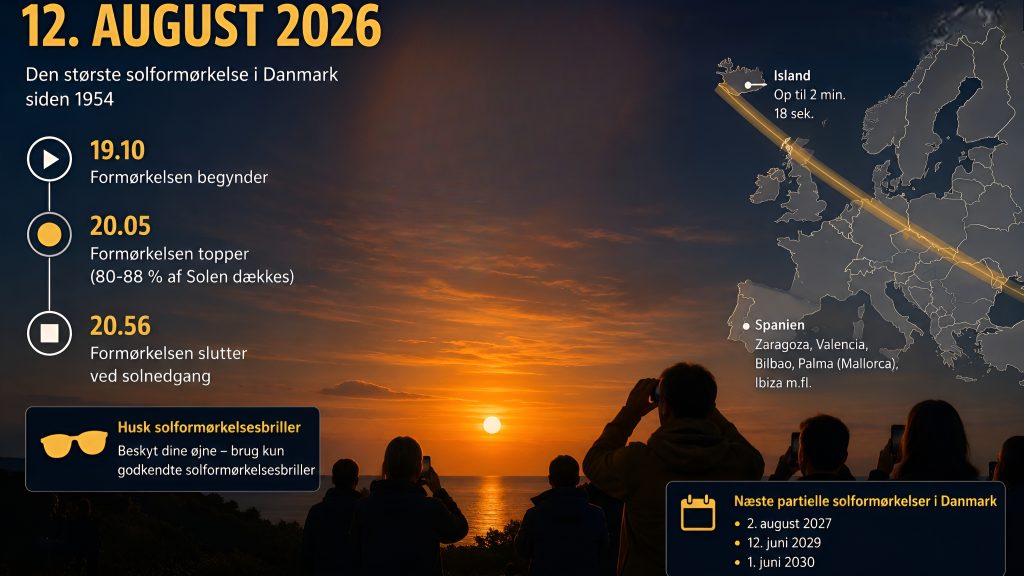 12. AUGUST 2026

Den største solformørkelse i Danmark siden 1954

19.10
Formørkelsen begynder

20.05
Formørkelsen topper (80-88 % af Solen dækkes)

20.56
Formørkelsen slutter ved solnedgang

Husk solformørkelsesbriller
Beskyt dine øjne – brug kun godkendte solformørkelsesbriller

Island
Op til 2 min. 18 sek.

Spanien
Zaragoza, Valencia, Bilbao, Palma (Mallorca), Ibiza m.fl.

Næste partielle solformørkelser i Danmark
• 2. august 2027
• 12. juni 2029
• 1. juni 2030